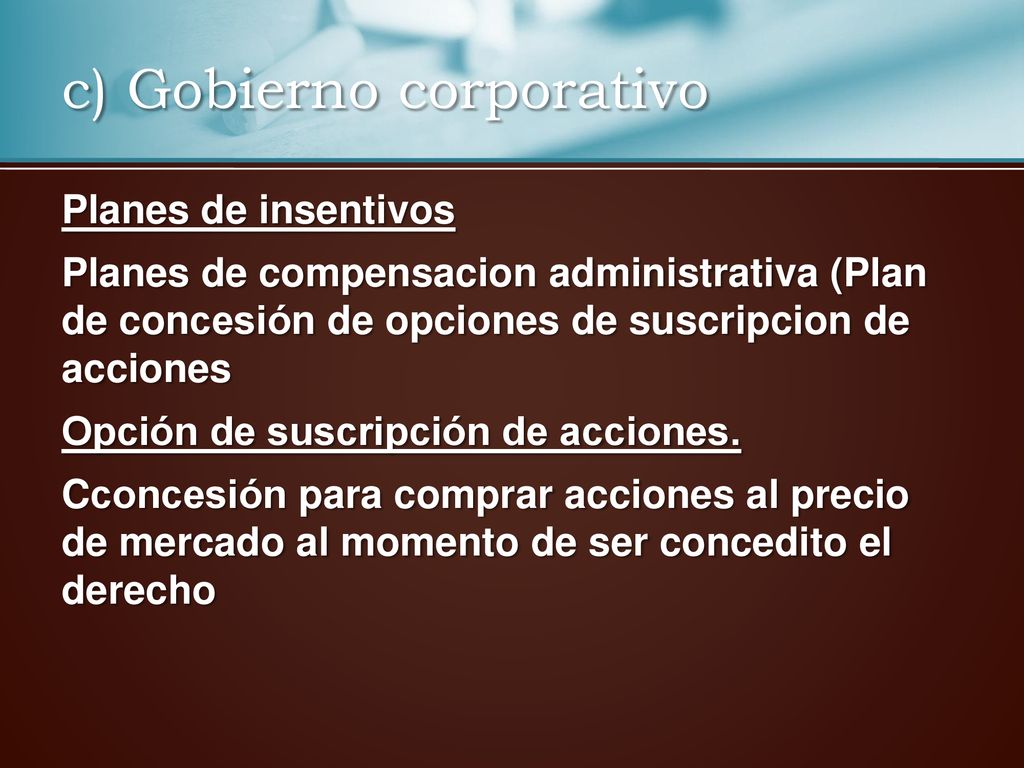 c) Gobierno corporativo

Planes de insentivos

Planes de compensacion administrativa (Plan de concesión de opciones de suscripcion de acciones

Opción de suscripción de acciones.

Cconcesión para comprar acciones al precio de mercado al momento de ser concedito el derecho